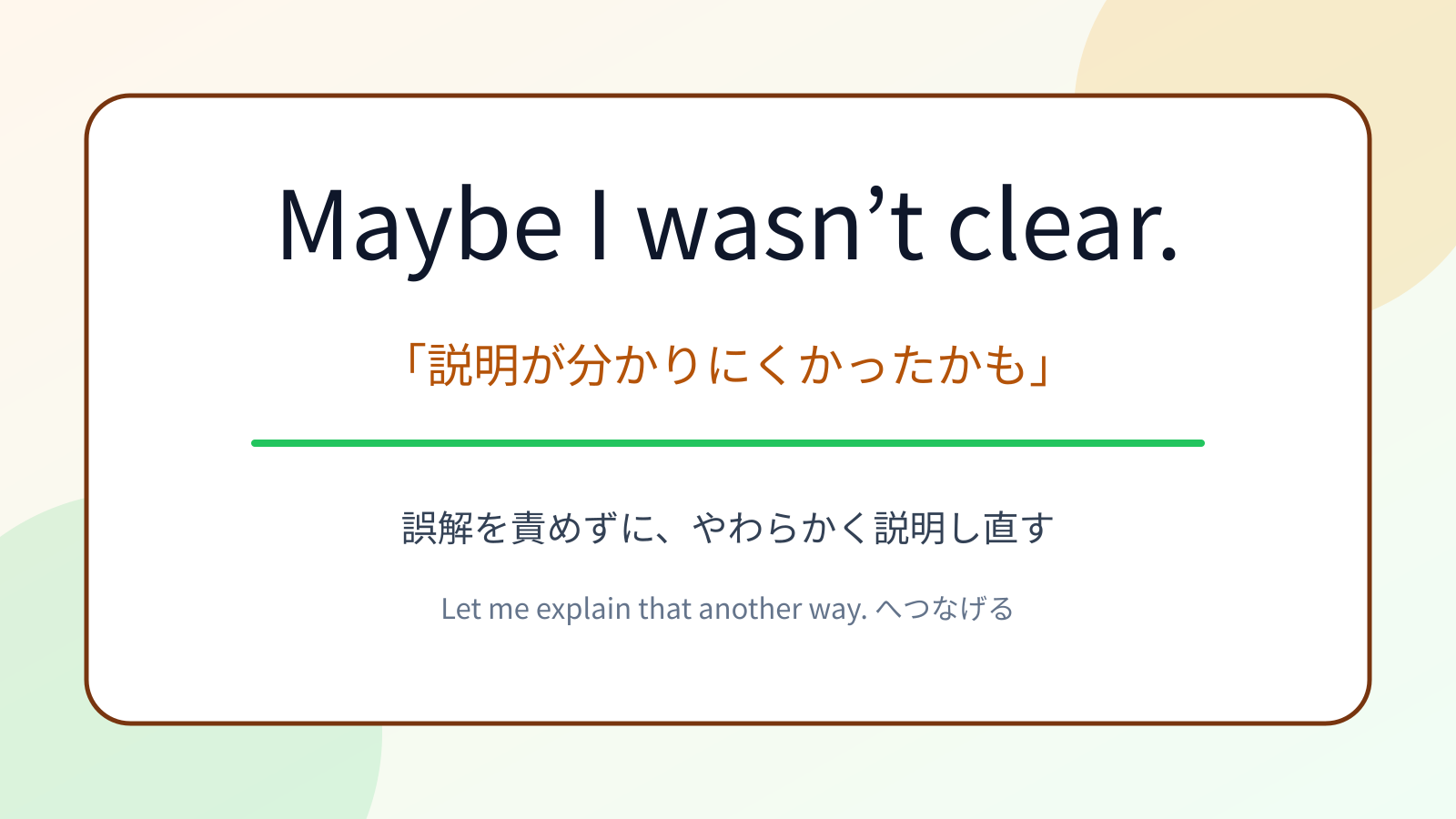 Maybe I wasn’t clear.

「説明が分かりにくかったかも」

誤解を責めずに、やわらかく説明し直す

Let me explain that another way. へつなげる